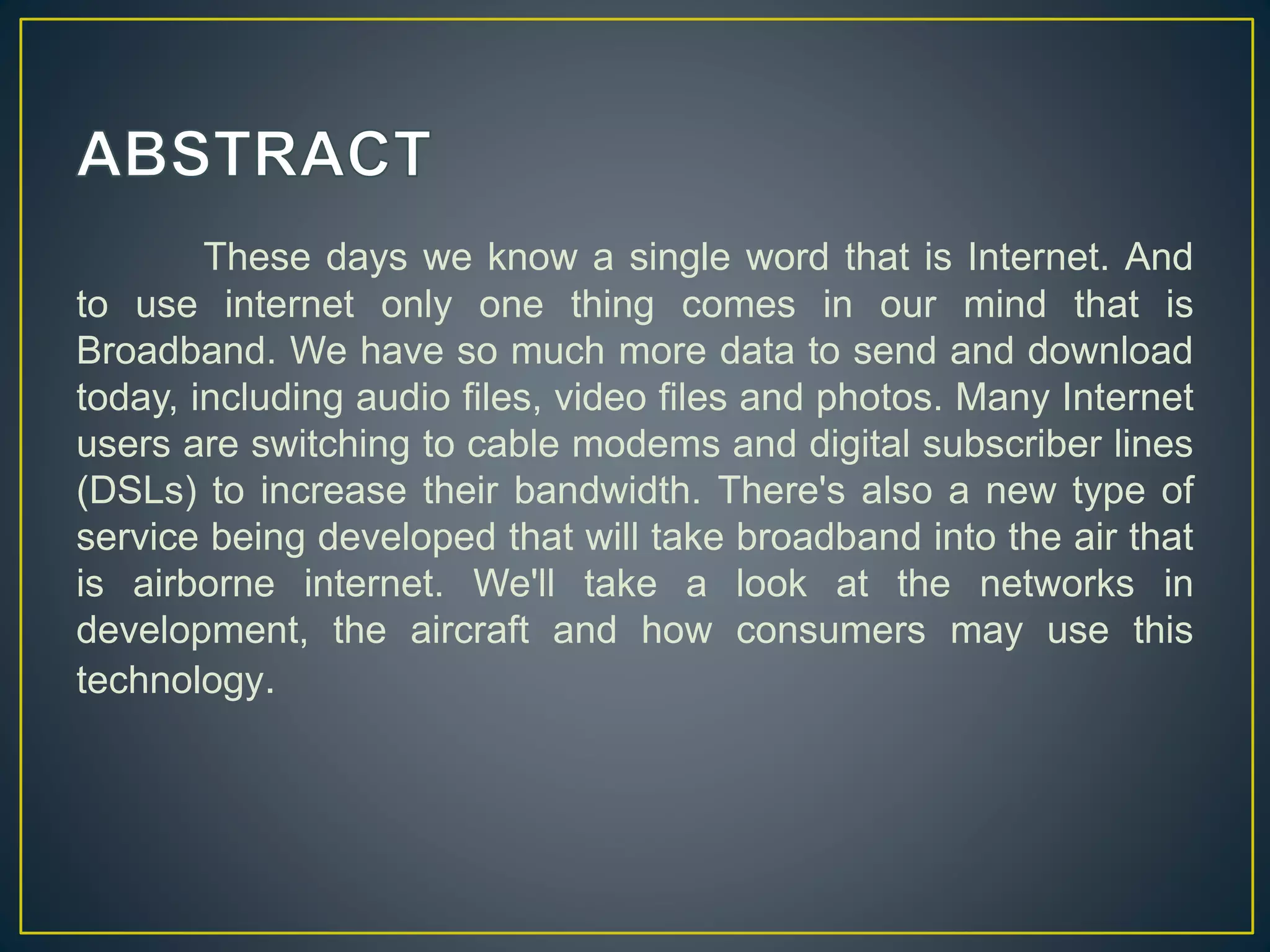 ABSTRACT

These days we know a single word that is Internet. And to use internet only one thing comes in our mind that is Broadband. We have so much more data to send and download today, including audio files, video files and photos. Many Internet users are switching to cable modems and digital subscriber lines (DSLs) to increase their bandwidth. There's also a new type of service being developed that will take broadband into the air that is airborne internet. We'll take a look at the networks in development, the aircraft and how consumers may use this technology.